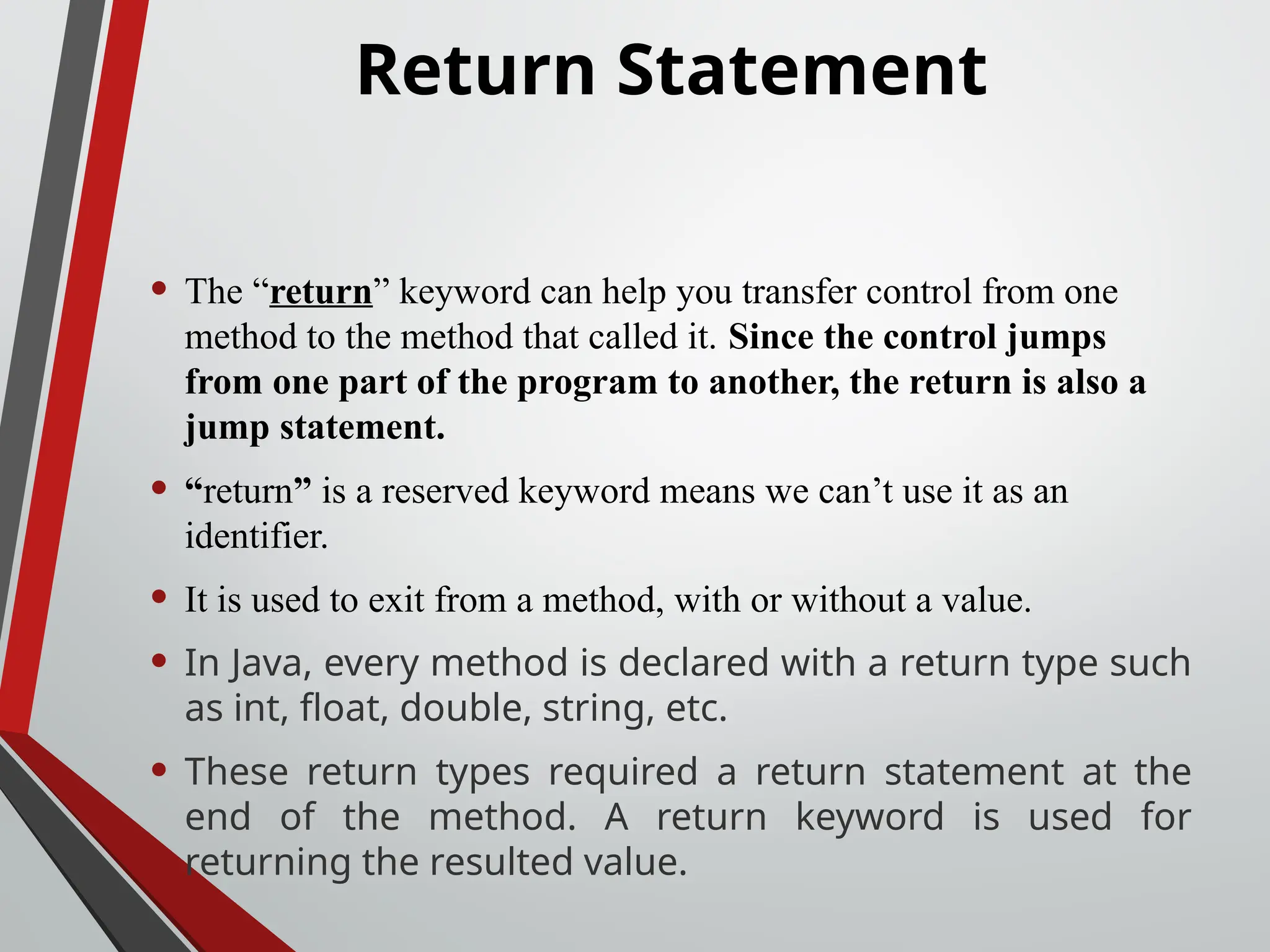 Return Statement

• The “return” keyword can help you transfer control from one method to the method that called it. Since the control jumps from one part of the program to another, the return is also a jump statement.

• “return” is a reserved keyword means we can’t use it as an identifier.

• It is used to exit from a method, with or without a value.

• In Java, every method is declared with a return type such as int, float, double, string, etc.

• These return types required a return statement at the end of the method. A return keyword is used for returning the resulted value.